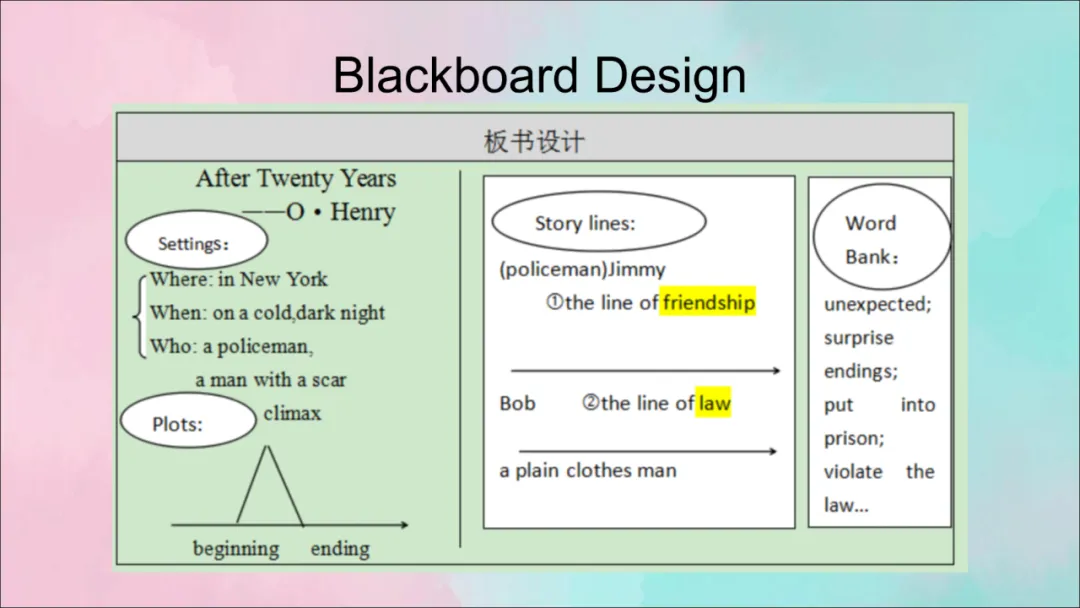 Blackboard Design

板书设计

After Twenty Years
——O • Henry

Settings:
Where: in New York
When: on a cold,dark night
Who: a policeman,
a man with a scar

Plots:
climax
beginning ending

Story lines:
(policeman)Jimmy
①the line of friendship
Bob ②the line of law
a plain clothes man

Word Bank:
unexpected;
surprise endings;
put into prison;
violate the law...